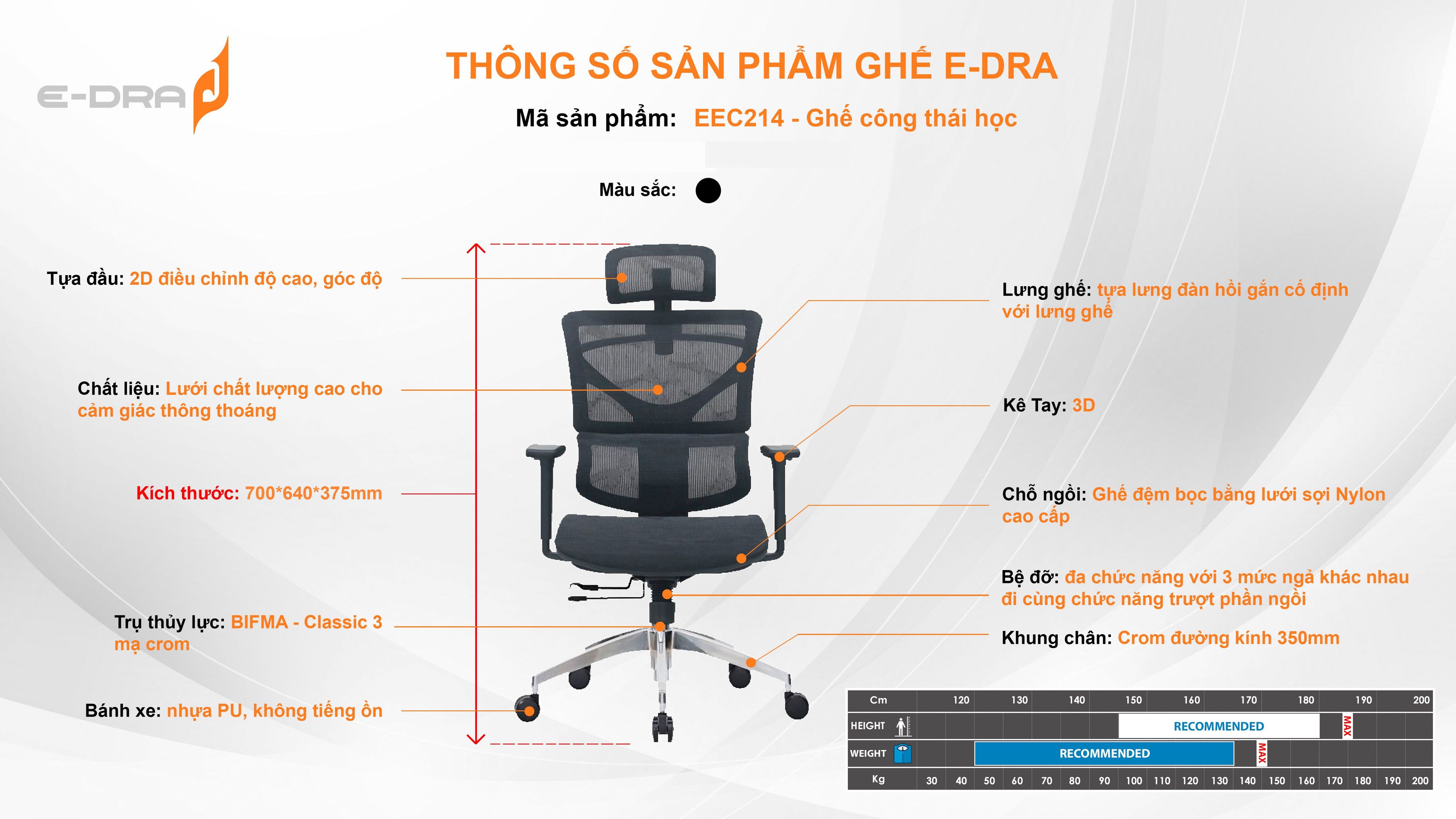 E-DRA

THÔNG SỐ SẢN PHẨM GHẾ E-DRA

Mã sản phẩm: EEC214 - Ghế công thái học

Màu sắc:

Tựa đầu: 2D điều chỉnh độ cao, góc độ

Chất liệu: Lưới chất lượng cao cho cảm giác thông thoáng

Kích thước: 700*640*375mm

Trụ thủy lực: BIFMA - Classic 3 mạ crom

Bánh xe: nhựa PU, không tiếng ồn

Lưng ghế: tựa lưng đàn hồi gắn cố định với lưng ghế

Kê Tay: 3D

Chỗ ngồi: Ghế đệm bọc bằng lưới sợi Nylon cao cấp

Bệ đỡ: đa chức năng với 3 mức ngả khác nhau đi cùng chức năng trượt phần ngồi

Khung chân: Crom đường kính 350mm

Cm 120 130 140 150 160 170 180 190 200
HEIGHT RECOMMENDED MAX
WEIGHT RECOMMENDED MAX
Kg 30 40 50 60 70 80 90 100 110 120 130 140 150 160 170 180 190 200